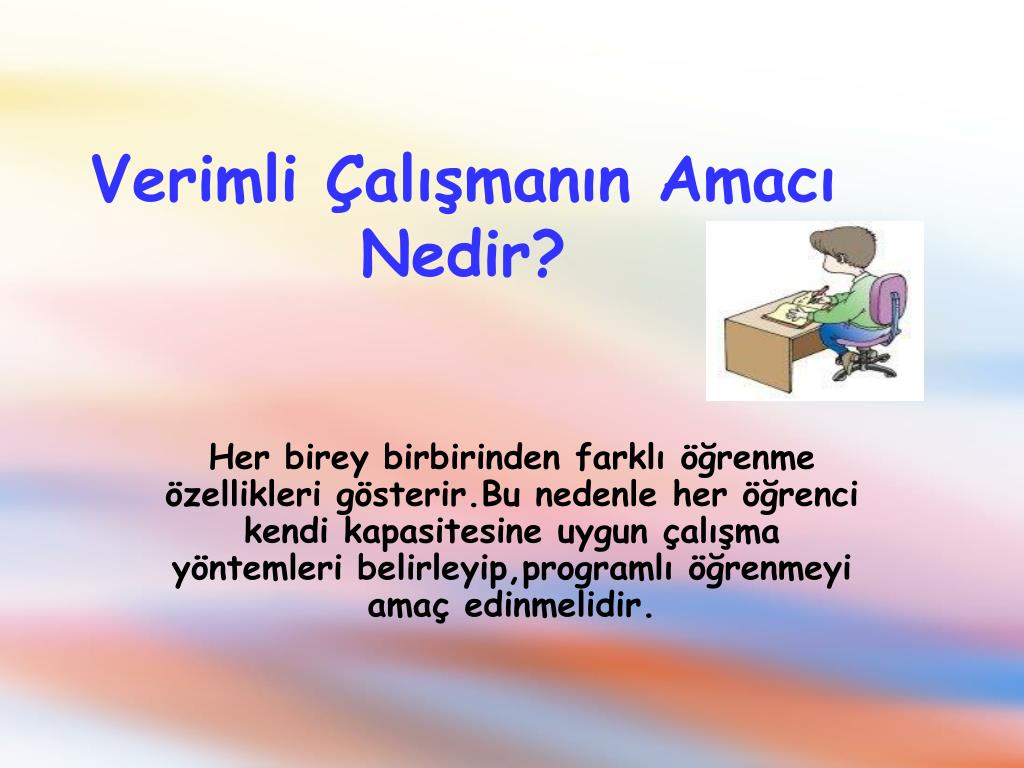 Verimli Çalışmanın Amacı Nedir?

Her birey birbirinden farklı öğrenme özellikleri gösterir.Bu nedenle her öğrenci kendi kapasitesine uygun çalışma yöntemleri belirleyip,programlı öğrenmeyi amaç edinmelidir.